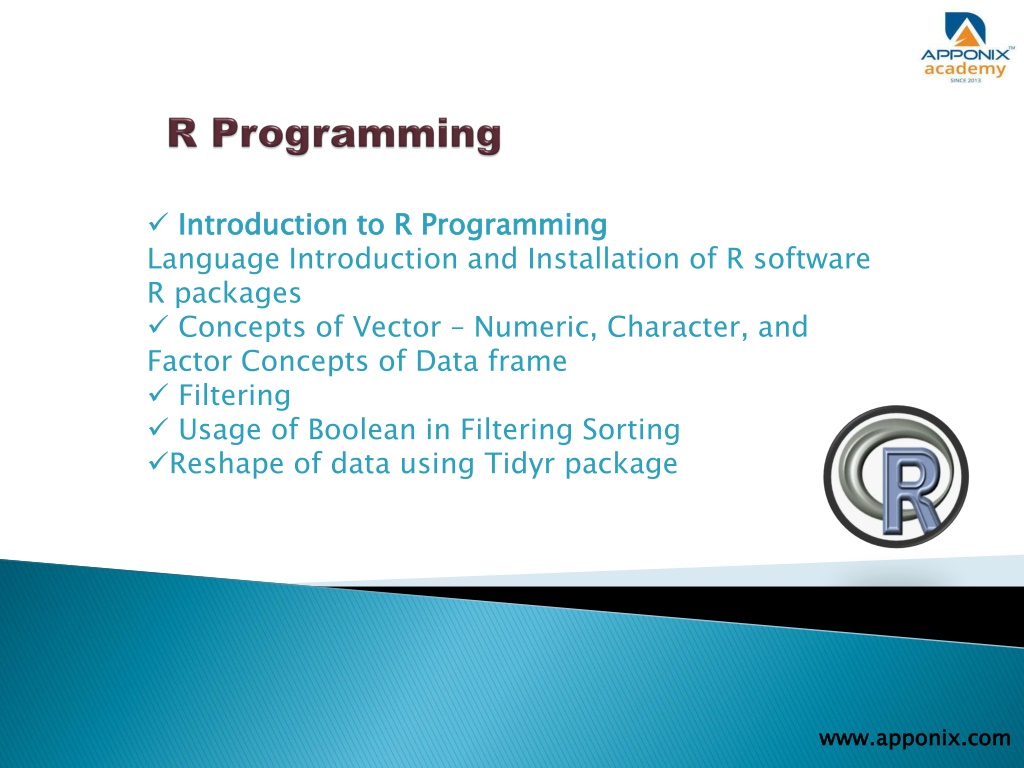 APPONIX™
academy
SINCE 2013

R Programming

✓ Introduction to R Programming
Language Introduction and Installation of R software
R packages
✓ Concepts of Vector – Numeric, Character, and Factor Concepts of Data frame
✓ Filtering
✓ Usage of Boolean in Filtering Sorting
✓Reshape of data using Tidyr package

R

www.apponix.com